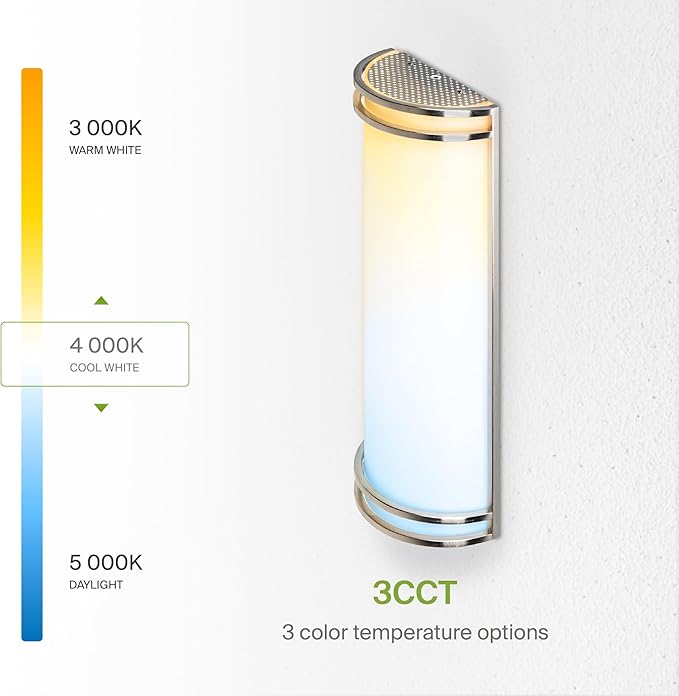 3 000K
WARM WHITE

4 000K
COOL WHITE

5 000K
DAYLIGHT

3CCT
3 color temperature options